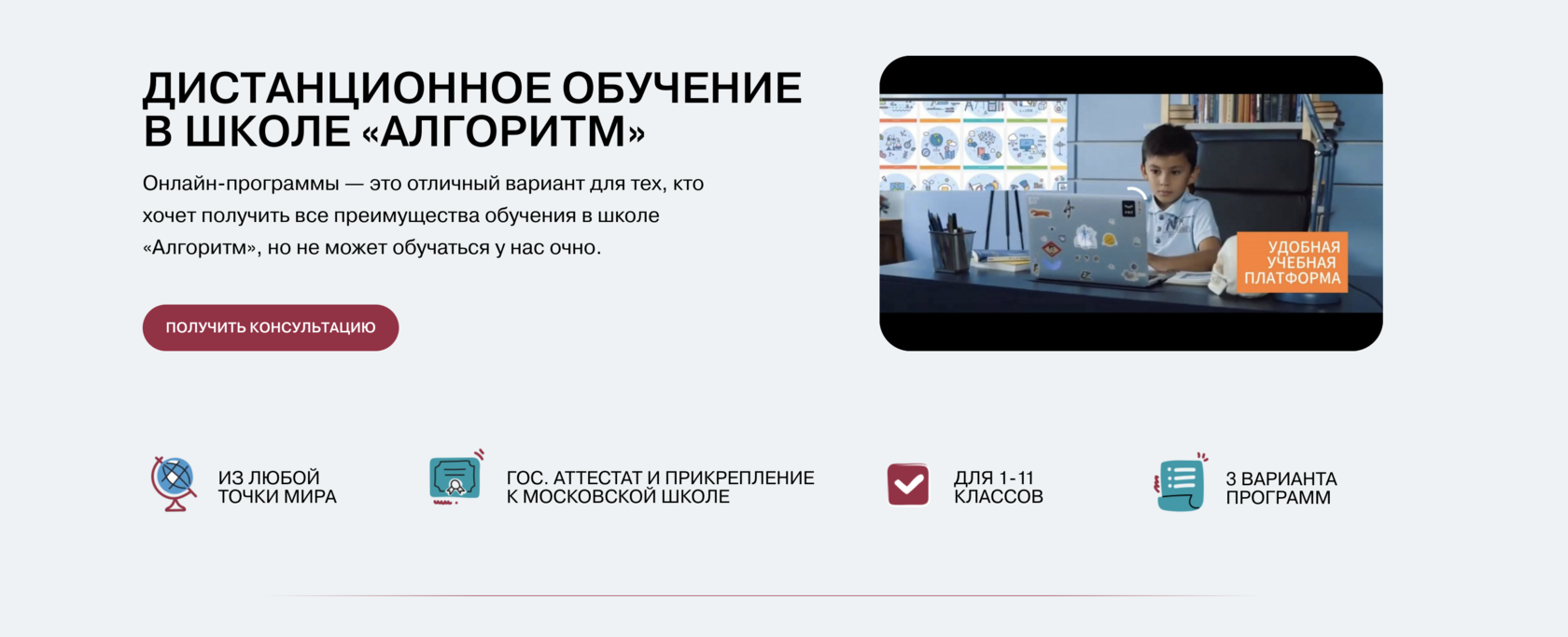 ДИСТАНЦИОННОЕ ОБУЧЕНИЕ В ШКОЛЕ «АЛГОРИТМ»

Онлайн-программы — это отличный вариант для тех, кто хочет получить все преимущества обучения в школе «Алгоритм», но не может обучаться у нас очно.

ПОЛУЧИТЬ КОНСУЛЬТАЦИЮ

УДОБНАЯ УЧЕБНАЯ ПЛАТФОРМА

ИЗ ЛЮБОЙ ТОЧКИ МИРА

ГОС. АТТЕСТАТ И ПРИКРЕПЛЕНИЕ К МОСКОВСКОЙ ШКОЛЕ

ДЛЯ 1-11 КЛАССОВ

3 ВАРИАНТА ПРОГРАММ